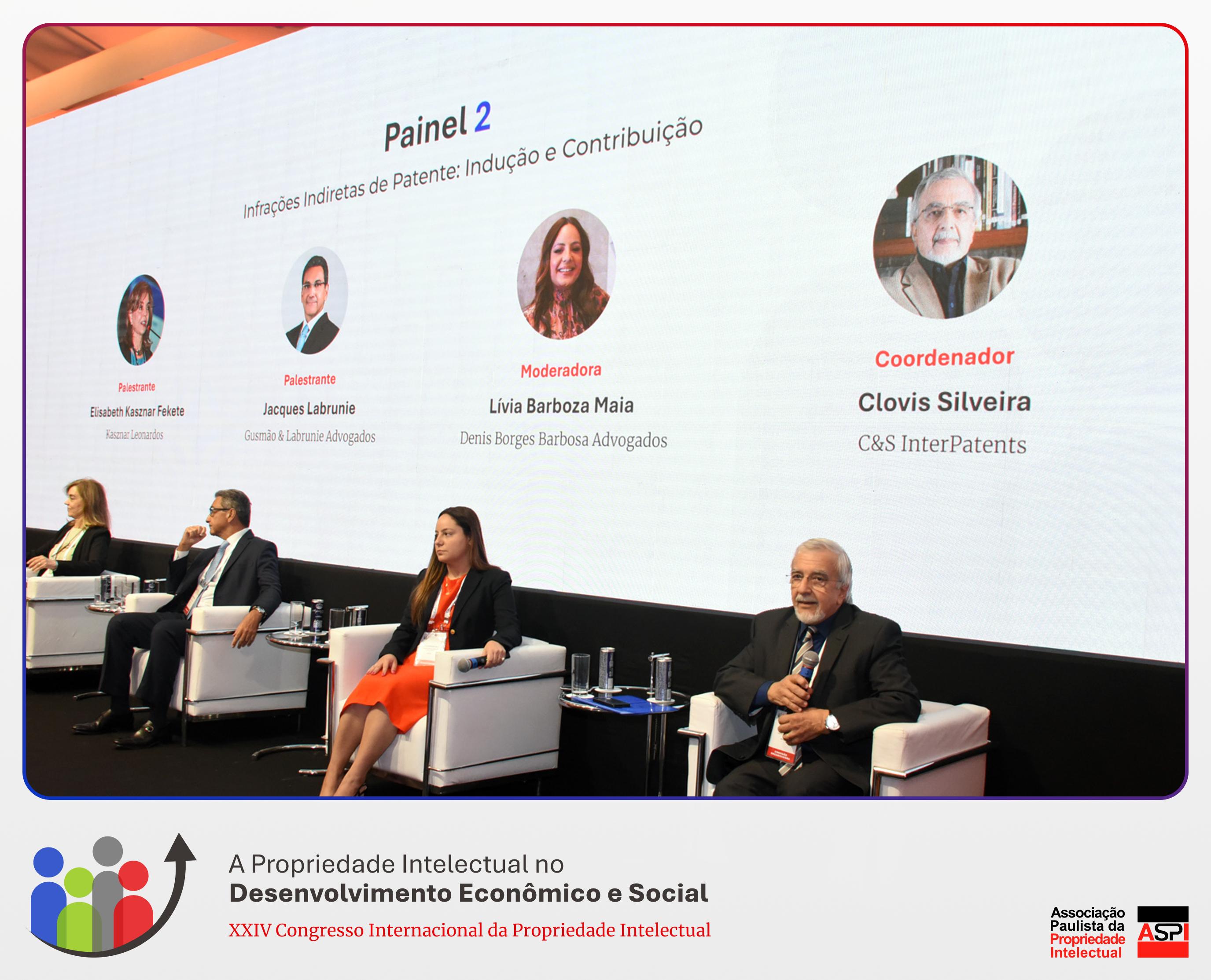 Painel 2

Infrações Indiretas de Patente: Indução e Contribuição

Palestrante
Elisabeth Kasznar Fekete
Kasznar Leonardos

Palestrante
Jacques Labrunie
Gusmão & Labrunie Advogados

Moderadora
Lívia Barboza Maia
Denis Borges Barbosa Advogados

Coordenador
Clovis Silveira
C&S InterPatents

A Propriedade Intelectual no
Desenvolvimento Econômico e Social
XXIV Congresso Internacional da Propriedade Intelectual

Associação Paulista da Propriedade Intelectual
ASPI